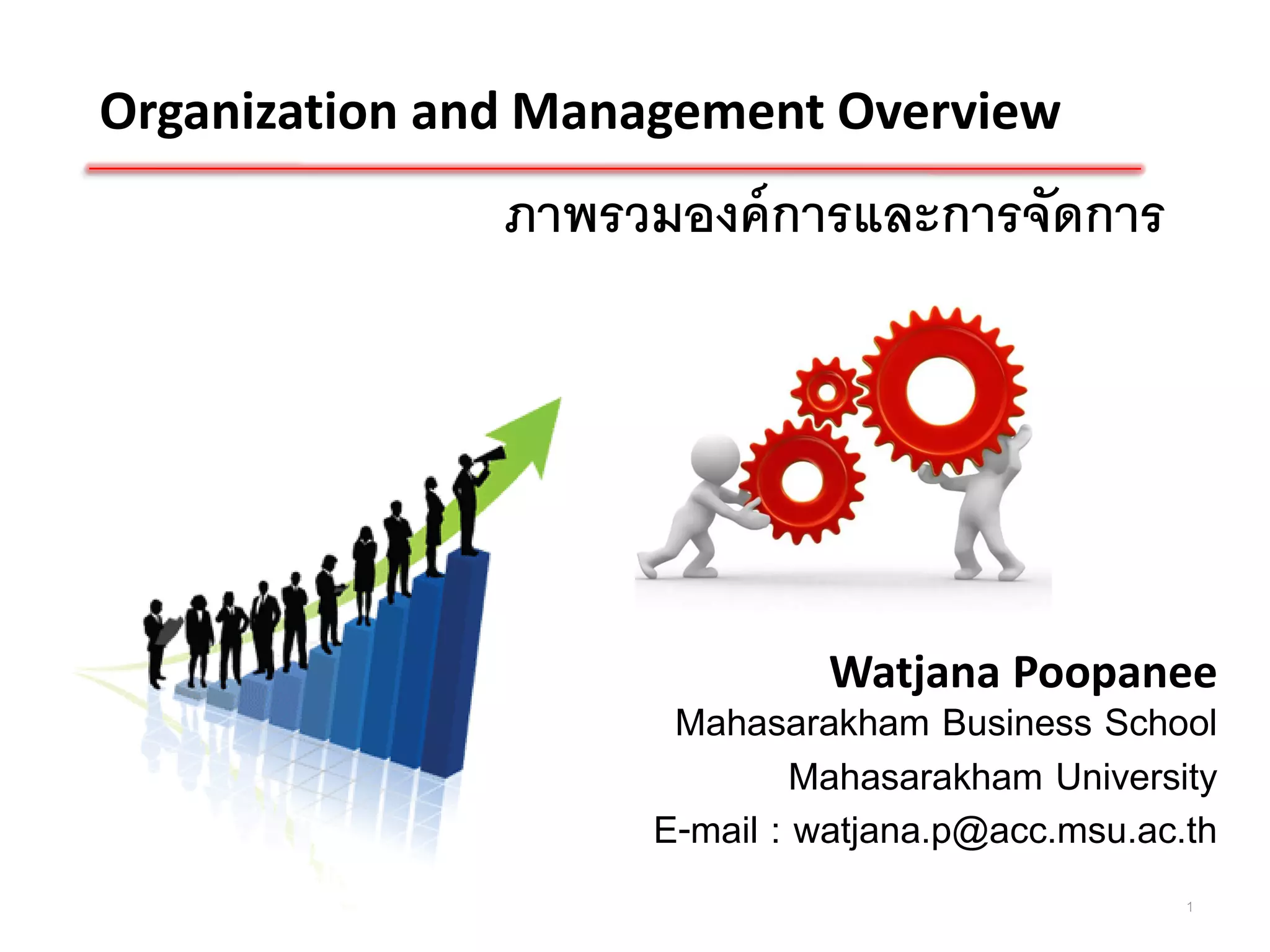 Organization and Management Overview

ภาพรวมองค์การและการจัดการ

Watjana Poopanee
Mahasarakham Business School
Mahasarakham University
E-mail : watjana.p@acc.msu.ac.th

1